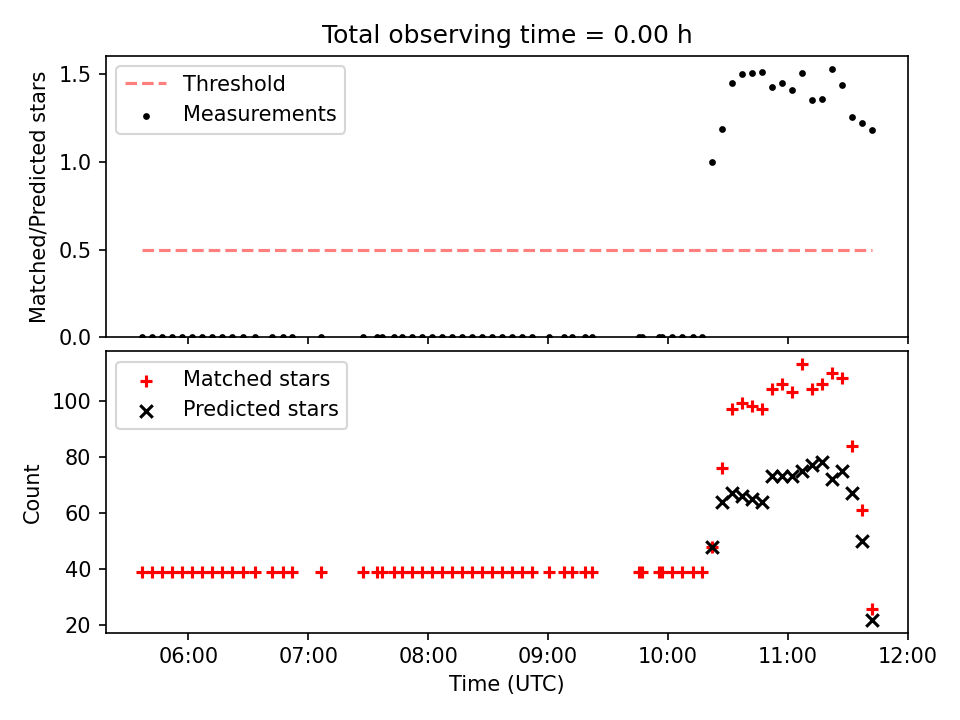 Total observing time = 0.00 h

Threshold
Measurements

Matched/Predicted stars

1.5
1.0
0.5
0.0

Matched stars
Predicted stars

Count

100
80
60
40
20

06:00 07:00 08:00 09:00 10:00 11:00 12:00

Time (UTC)